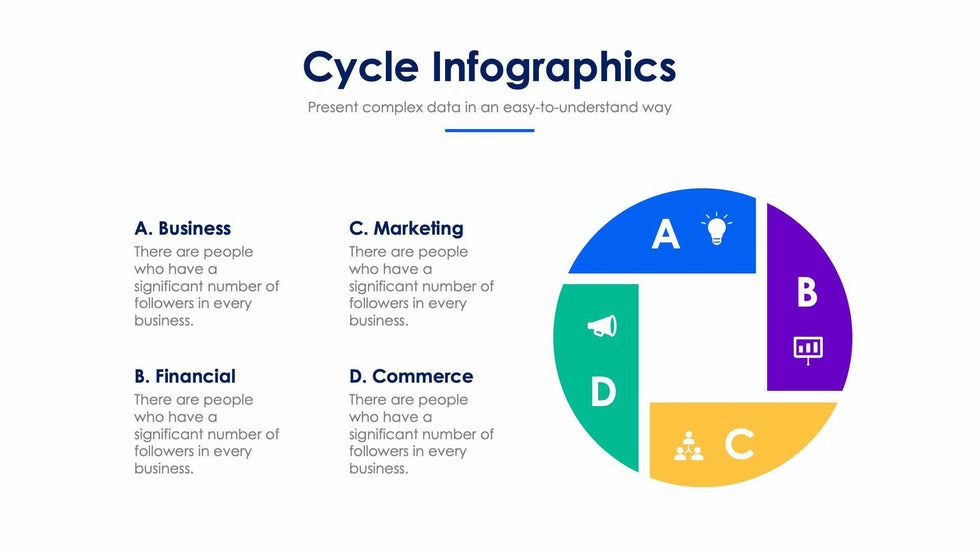 Cycle Infographics

Present complex data in an easy-to-understand way

A. Business
There are people who have a significant number of followers in every business.

B. Financial
There are people who have a significant number of followers in every business.

C. Marketing
There are people who have a significant number of followers in every business.

D. Commerce
There are people who have a significant number of followers in every business.

A

B

C

D